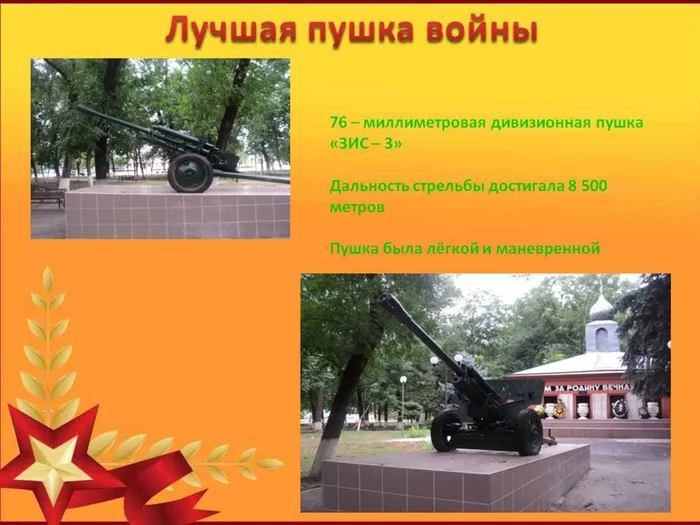 Лучшая пушка войны

76 – миллиметровая дивизионная пушка «ЗИС – 3»

Дальность стрельбы достигала 8 500 метров

Пушка была лёгкой и маневренной

М ЗА РОДИНУ ВЕЧНАЯ